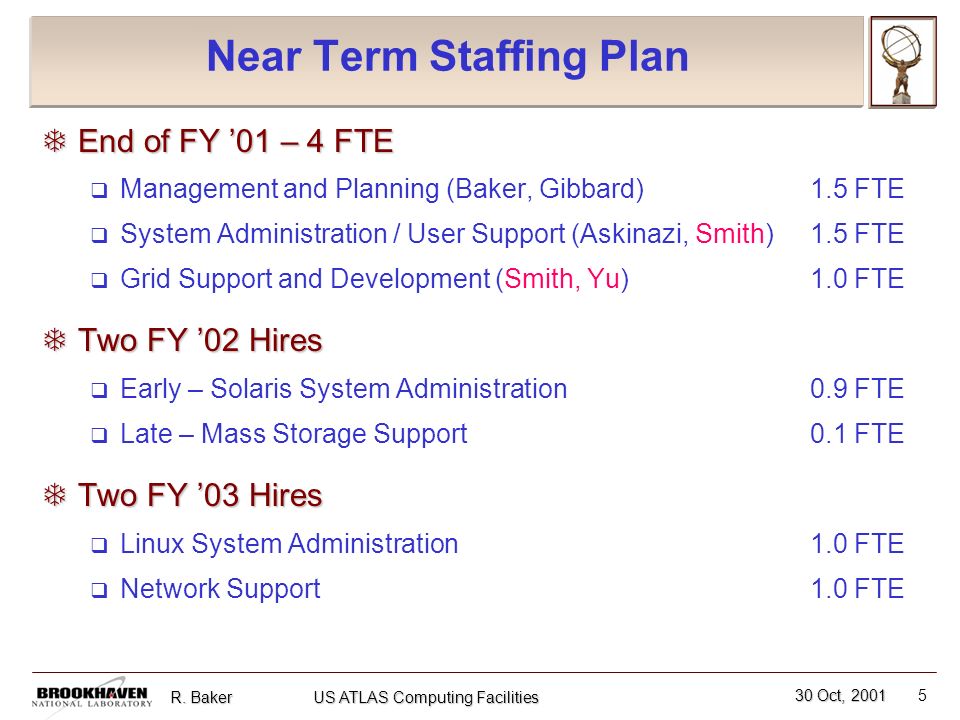 Near Term Staffing Plan

End of FY ’01 – 4 FTE

Management and Planning (Baker, Gibbard) 1.5 FTE

System Administration / User Support (Askinazi, Smith) 1.5 FTE

Grid Support and Development (Smith, Yu) 1.0 FTE

Two FY ’02 Hires

Early – Solaris System Administration 0.9 FTE

Late – Mass Storage Support 0.1 FTE

Two FY ’03 Hires

Linux System Administration 1.0 FTE

Network Support 1.0 FTE

BROOKHAVEN NATIONAL LABORATORY R. Baker US ATLAS Computing Facilities 30 Oct, 2001 5